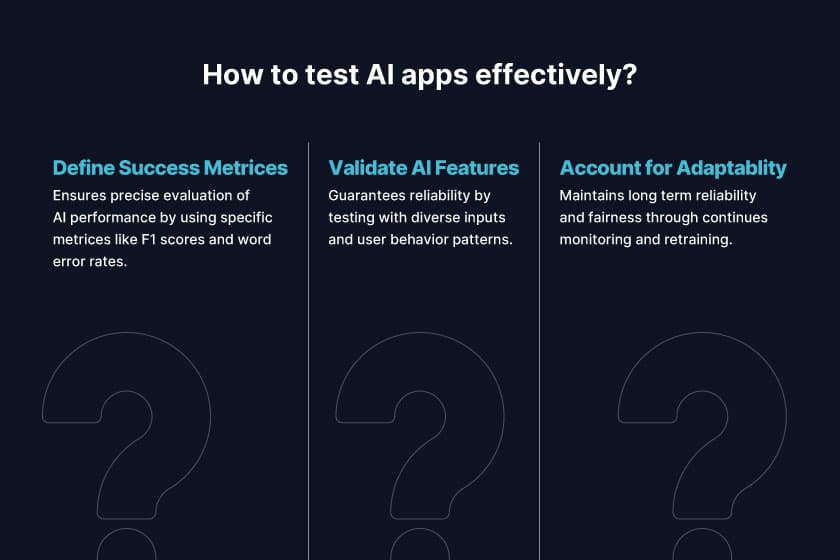 How to test AI apps effectively?

Define Success Metrices
Ensures precise evaluation of AI performance by using specific metrices like F1 scores and word error rates.

Validate AI Features
Guarantees reliability by testing with diverse inputs and user behavior patterns.

Account for Adaptablity
Maintains long term reliability and fairness through continues monitoring and retraining.